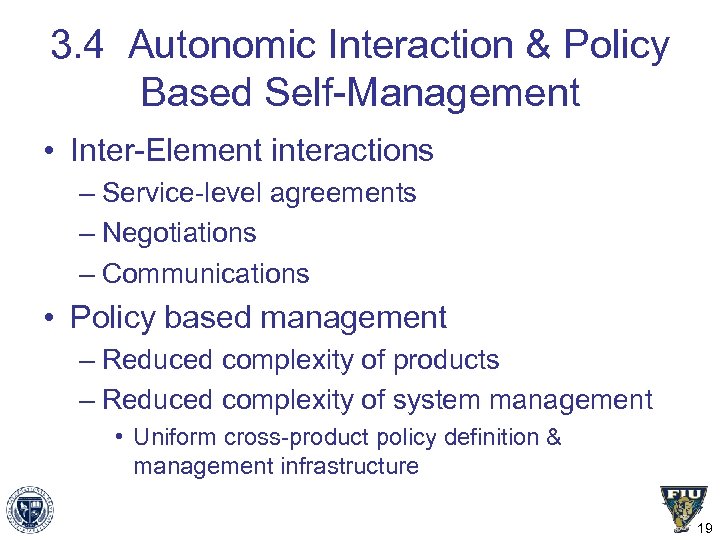 3.4 Autonomic Interaction & Policy Based Self-Management

• Inter-Element interactions
– Service-level agreements
– Negotiations
– Communications
• Policy based management
– Reduced complexity of products
– Reduced complexity of system management
• Uniform cross-product policy definition & management infrastructure

FIU

19